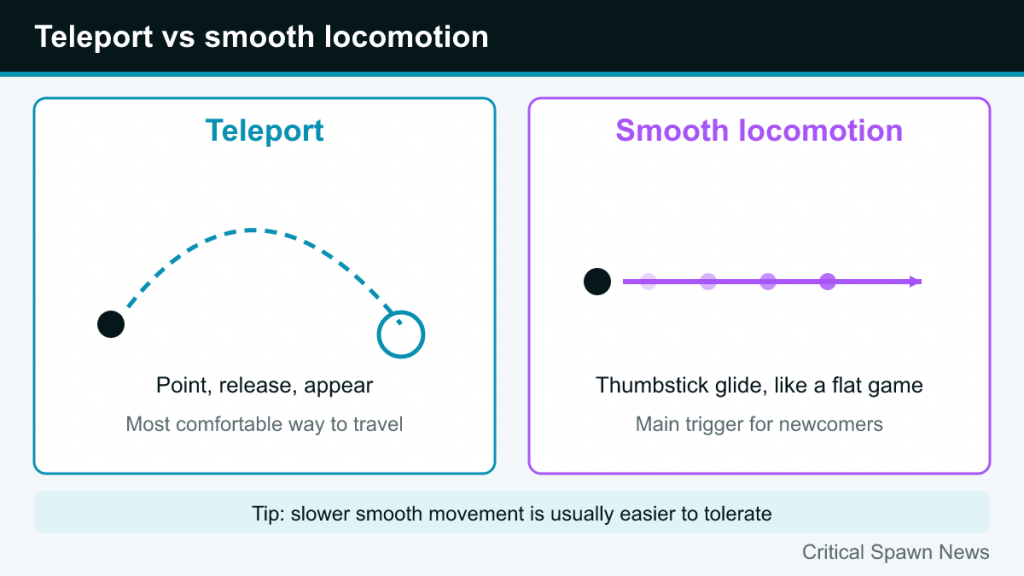 Teleport vs smooth locomotion

Teleport

Point, release, appear

Most comfortable way to travel

Smooth locomotion

Thumbstick glide, like a flat game

Main trigger for newcomers

Tip: slower smooth movement is usually easier to tolerate

Critical Spawn News